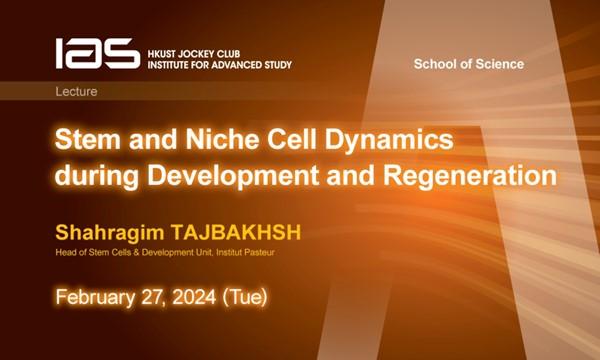 IAS HKUST JOCKEY CLUB INSTITUTE FOR ADVANCED STUDY

School of Science

Lecture

Stem and Niche Cell Dynamics during Development and Regeneration

Shahragim TAJBAKHSH

Head of Stem Cells & Development Unit, Institut Pasteur

February 27, 2024 (Tue)